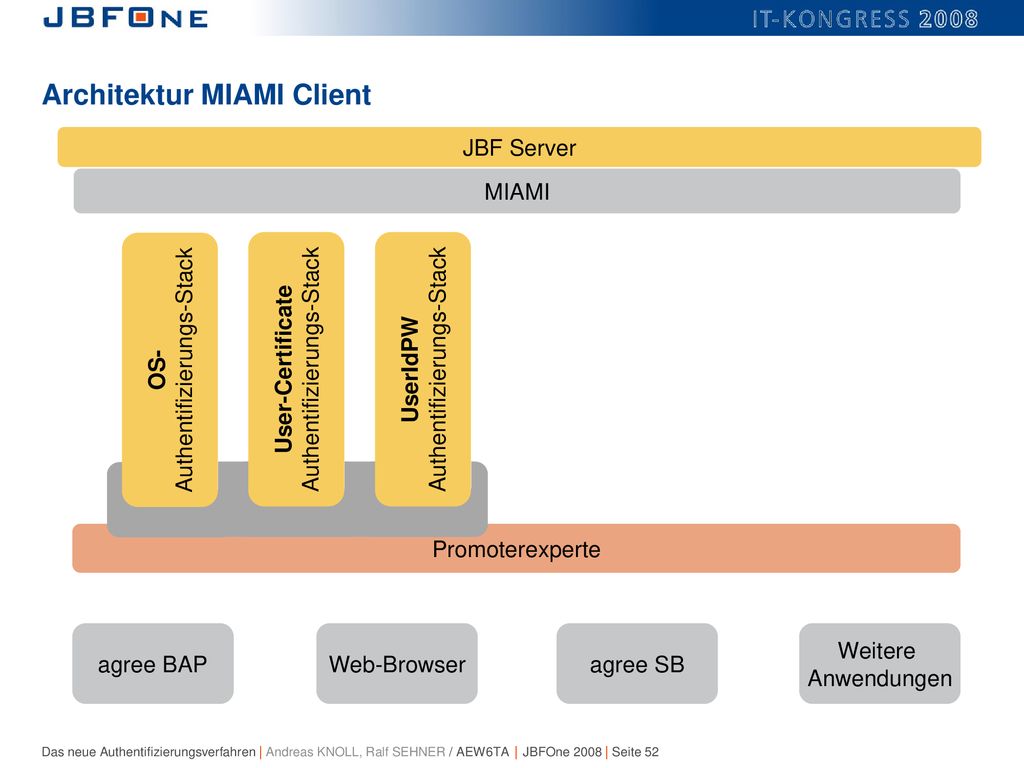 JBFONE

IT-KONGRESS 2008

Architektur MIAMI Client

JBF Server

MIAMI

OS-
Authentifizierungs-Stack

User-Certificate
Authentifizierungs-Stack

UserIdPW
Authentifizierungs-Stack

Promoterexperte

agree BAP

Web-Browser

agree SB

Weitere
Anwendungen

Das neue Authentifizierungsverfahren | Andreas KNOLL, Ralf SEHNER / AEW6TA | JBFOne 2008 | Seite 52